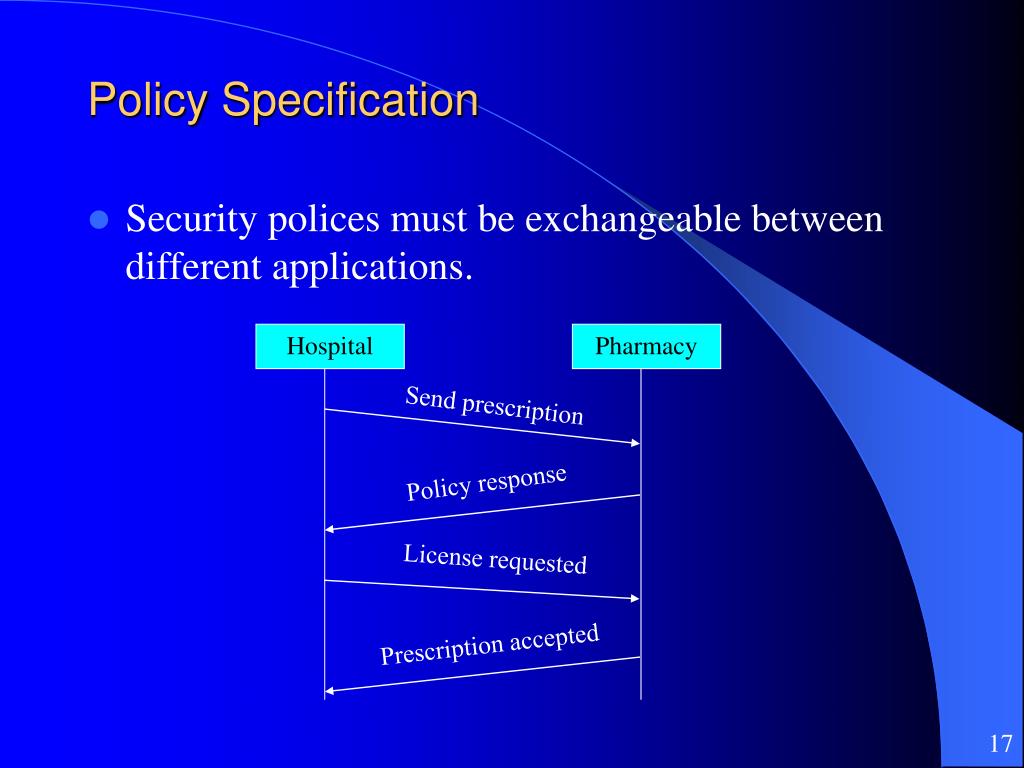 Policy Specification

Security polices must be exchangeable between different applications.

Hospital

Pharmacy

Send prescription

Policy response

License requested

Prescription accepted

17